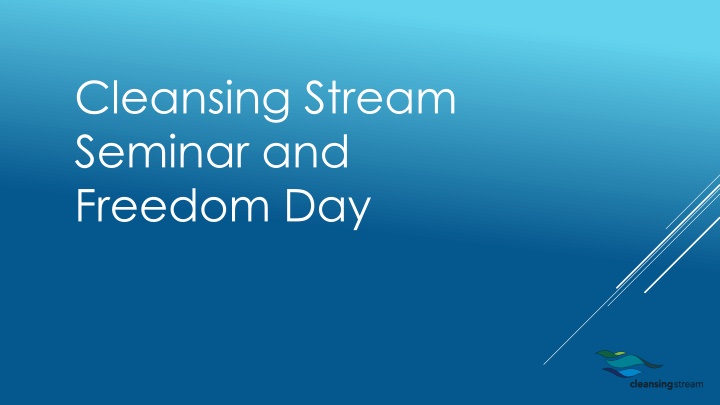 Cleansing Stream Seminar and Freedom Day

cleansingstream